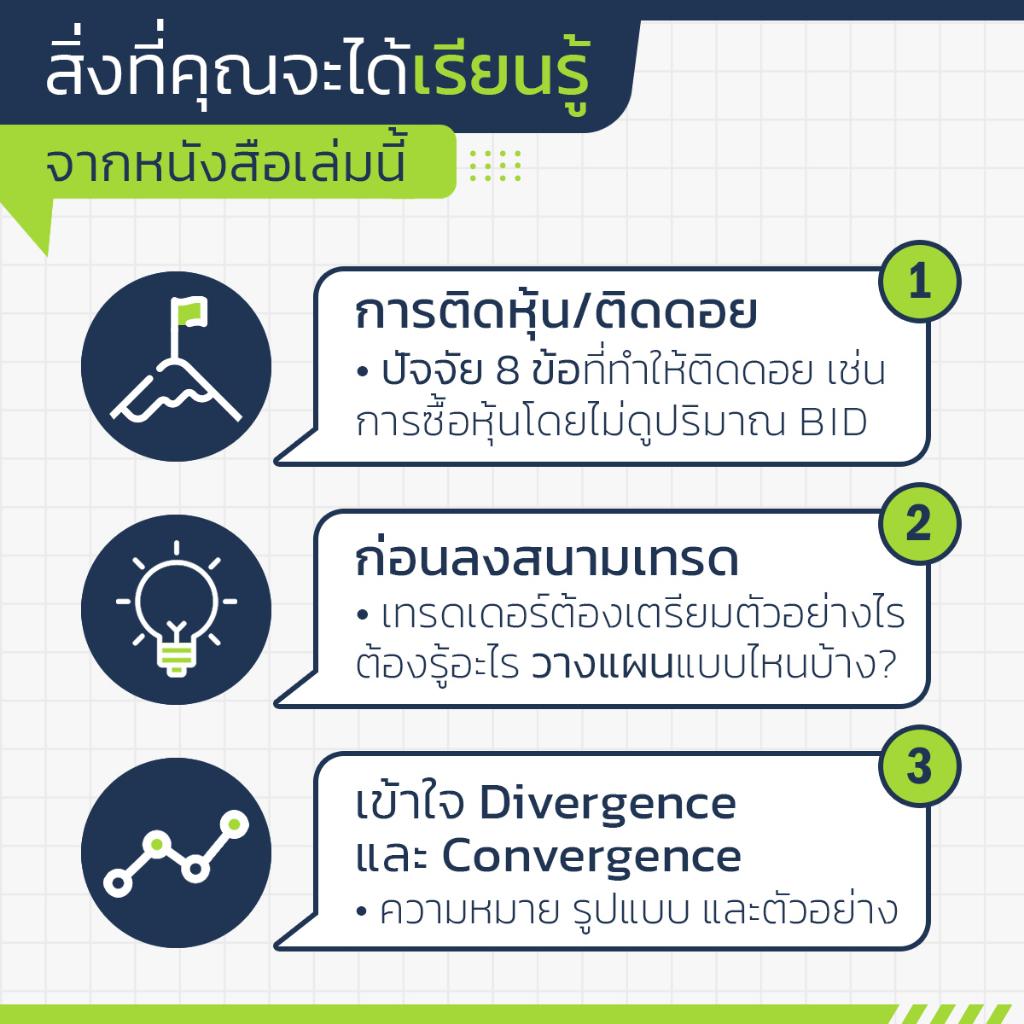 สิ่งที่คุณจะได้เรียนรู้

จากหนังสือเล่มนี้

1

การติดหุ้น/ติดดอย

• ปัจจัย 8 ข้อที่ทำให้ติดดอย เช่น การซื้อหุ้นโดยไม่ดูปริมาณ BID

2

ก่อนลงสนามเทรด

• เทรดเดอร์ต้องเตรียมตัวอย่างไร ต้องรู้อะไร วางแผนแบบไหนบ้าง?

3

เข้าใจ Divergence และ Convergence

• ความหมาย รูปแบบ และตัวอย่าง